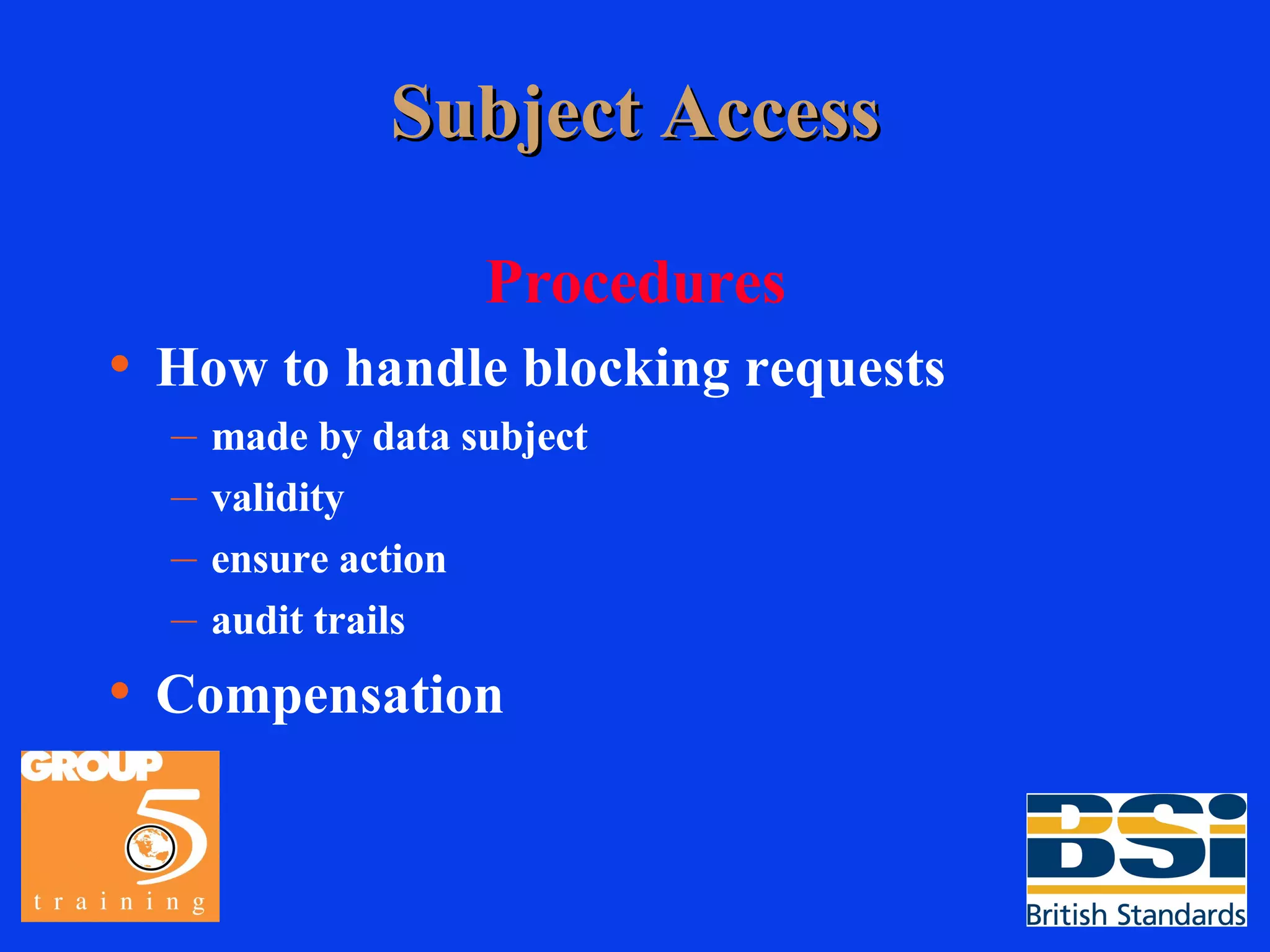 Subject Access

Procedures

• How to handle blocking requests
– made by data subject
– validity
– ensure action
– audit trails
• Compensation

GROUP 5 training

BSi British Standards